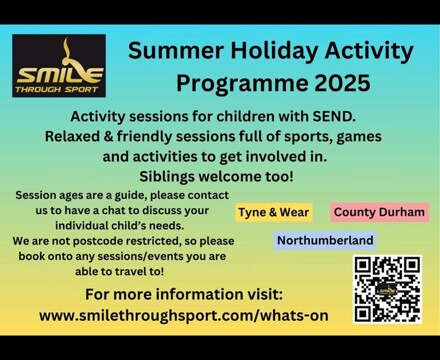 SMILE
THROUGH SPORT

Summer Holiday Activity Programme 2025

Activity sessions for children with SEND. Relaxed & friendly sessions full of sports, games and activities to get involved in. Siblings welcome too!

Session ages are a guide, please contact us to have a chat to discuss your individual child's needs. We are not postcode restricted, so please book onto any sessions/events you are able to travel to!

Tyne & Wear

County Durham

Northumberland

For more information visit: www.smilethroughsport.com/whats-on